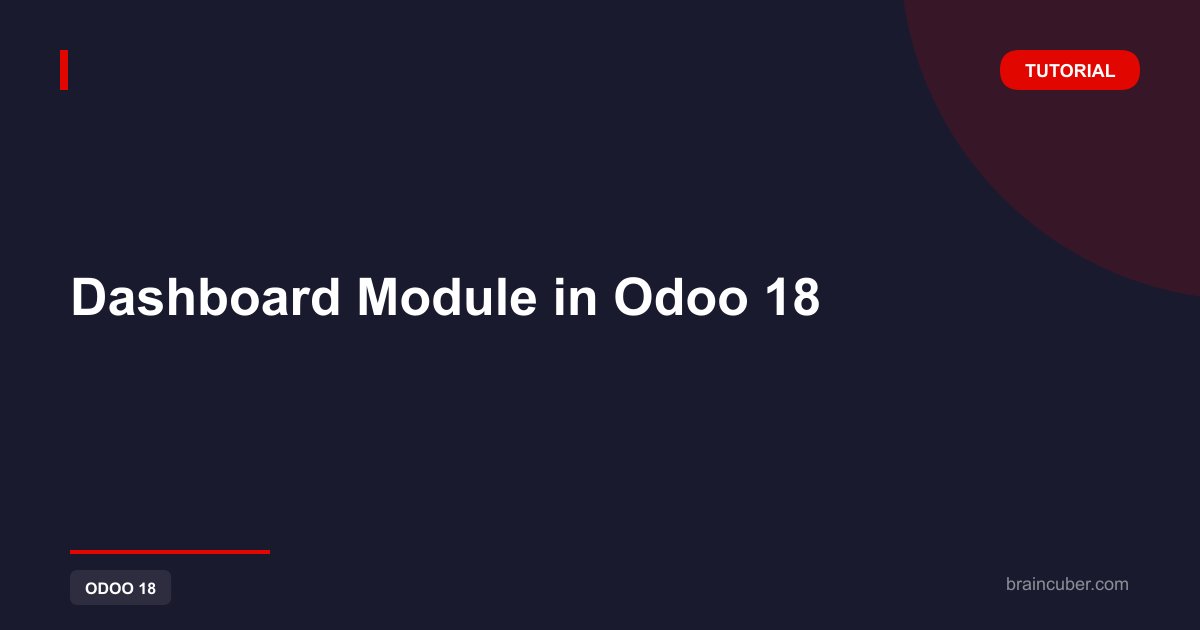 TUTORIAL

Dashboard Module in Odoo 18

ODOO 18

braincuber.com